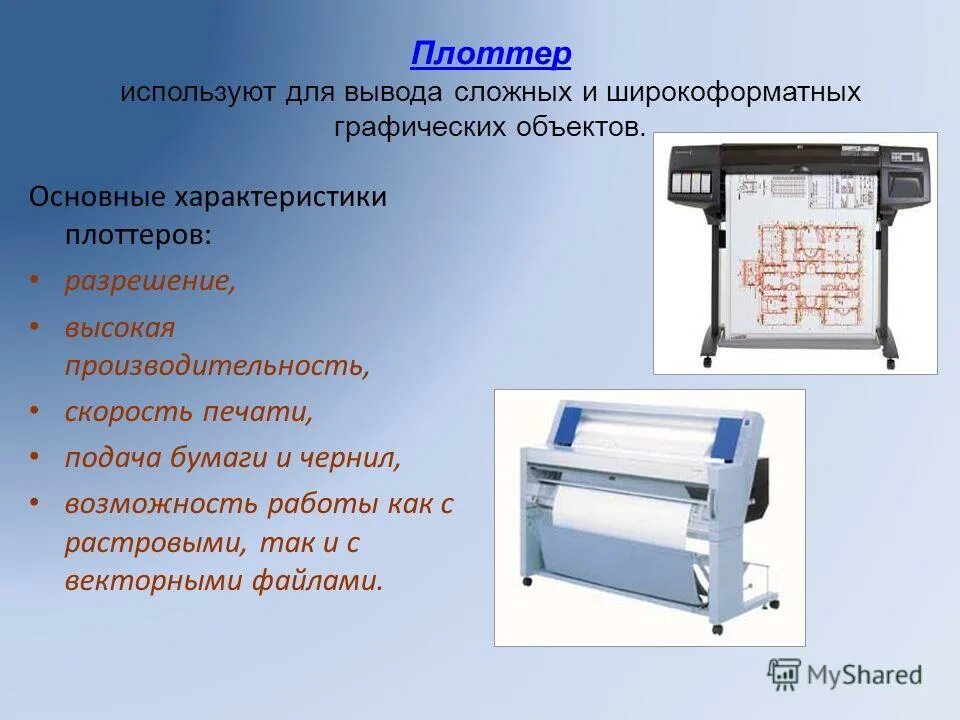 Плоттер
используют для вывода сложных и широкоформатных графических объектов.

Основные характеристики плоттеров:

• разрешение,
• высокая производительность,
• скорость печати,
• подача бумаги и чернил,
• возможность работы как с растровыми, так и с векторными файлами.

MyShared